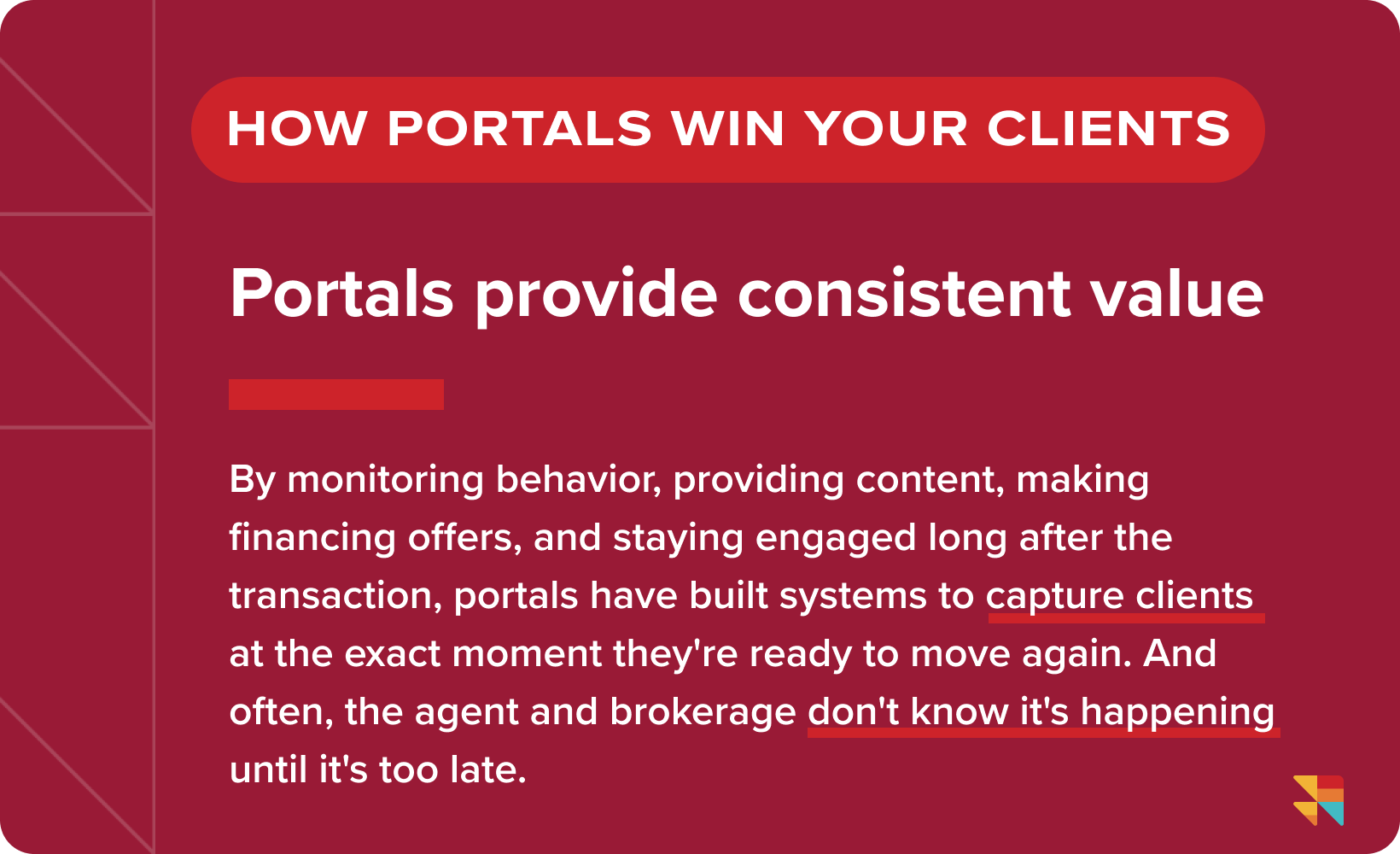 HOW PORTALS WIN YOUR CLIENTS

Portals provide consistent value

By monitoring behavior, providing content, making financing offers, and staying engaged long after the transaction, portals have built systems to capture clients at the exact moment they're ready to move again. And often, the agent and brokerage don't know it's happening until it's too late.